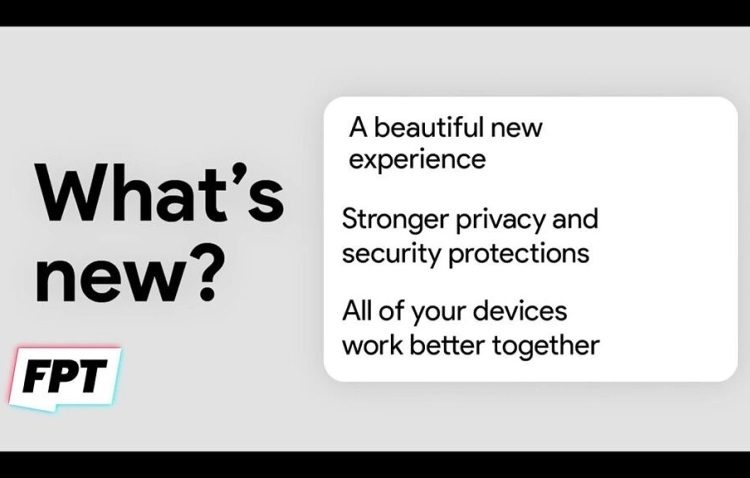 What's new?

FPT

A beautiful new experience

Stronger privacy and security protections

All of your devices work better together